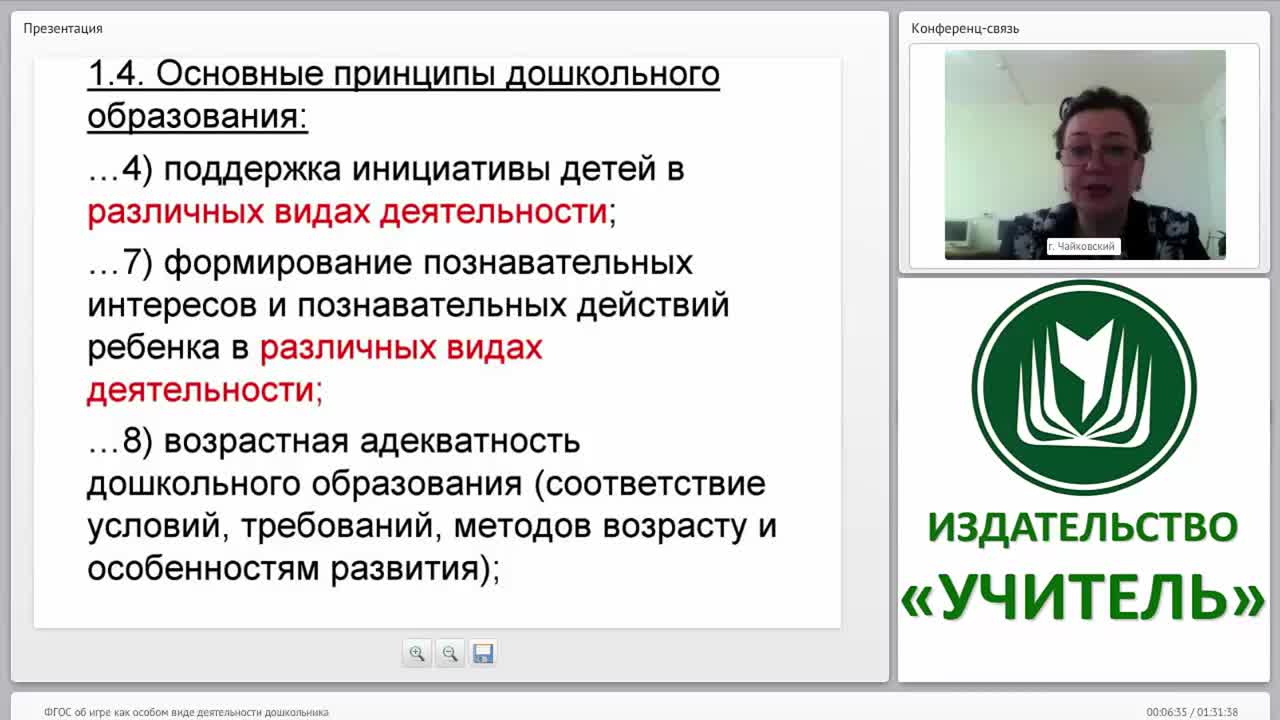 Презентация

1.4. Основные принципы дошкольного образования:

…4) поддержка инициативы детей в различных видах деятельности;

…7) формирование познавательных интересов и познавательных действий ребенка в различных видах деятельности;

…8) возрастная адекватность дошкольного образования (соответствие условий, требований, методов возрасту и особенностям развития);

Конференц-связь

г. Чайковский

ИЗДАТЕЛЬСТВО «УЧИТЕЛЬ»

ФГОС об игре как особом виде деятельности дошкольника

00:06:35 / 01:31:38